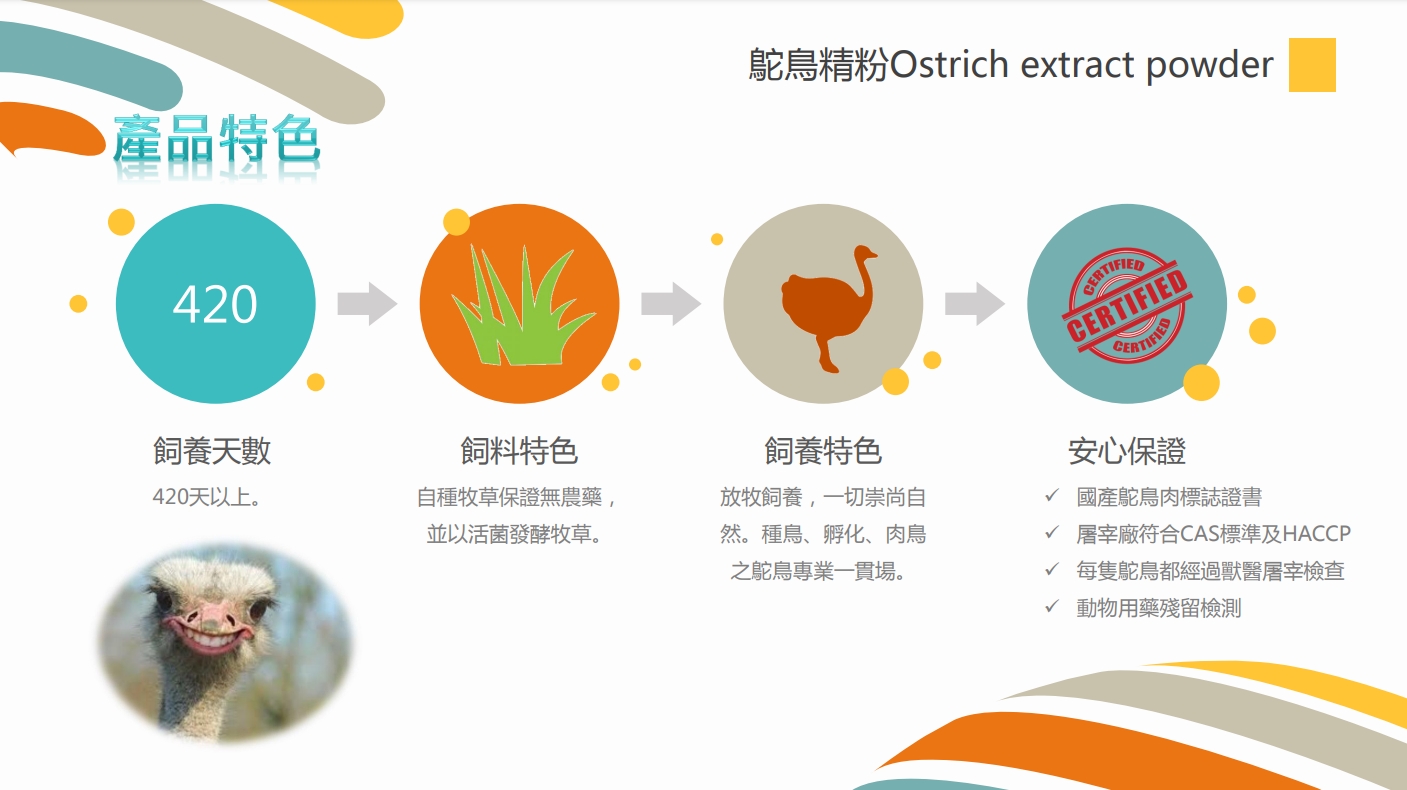 鴕鳥精粉Ostrich extract powder

產品特色

420

CERTIFIED
CERTIFIED
CERTIFIED

飼養天數
420天以上。

飼料特色
自種牧草保證無農藥，並以活菌發酵牧草。

飼養特色
放牧飼養，一切崇尚自然。種鳥、孵化、肉鳥之鴕鳥專業一貫場。

安心保證
✓ 國產鴕鳥肉標誌證書
✓ 屠宰廠符合CAS標準及HACCP
✓ 每隻鴕鳥都經過獸醫屠宰檢查
✓ 動物用藥殘留檢測